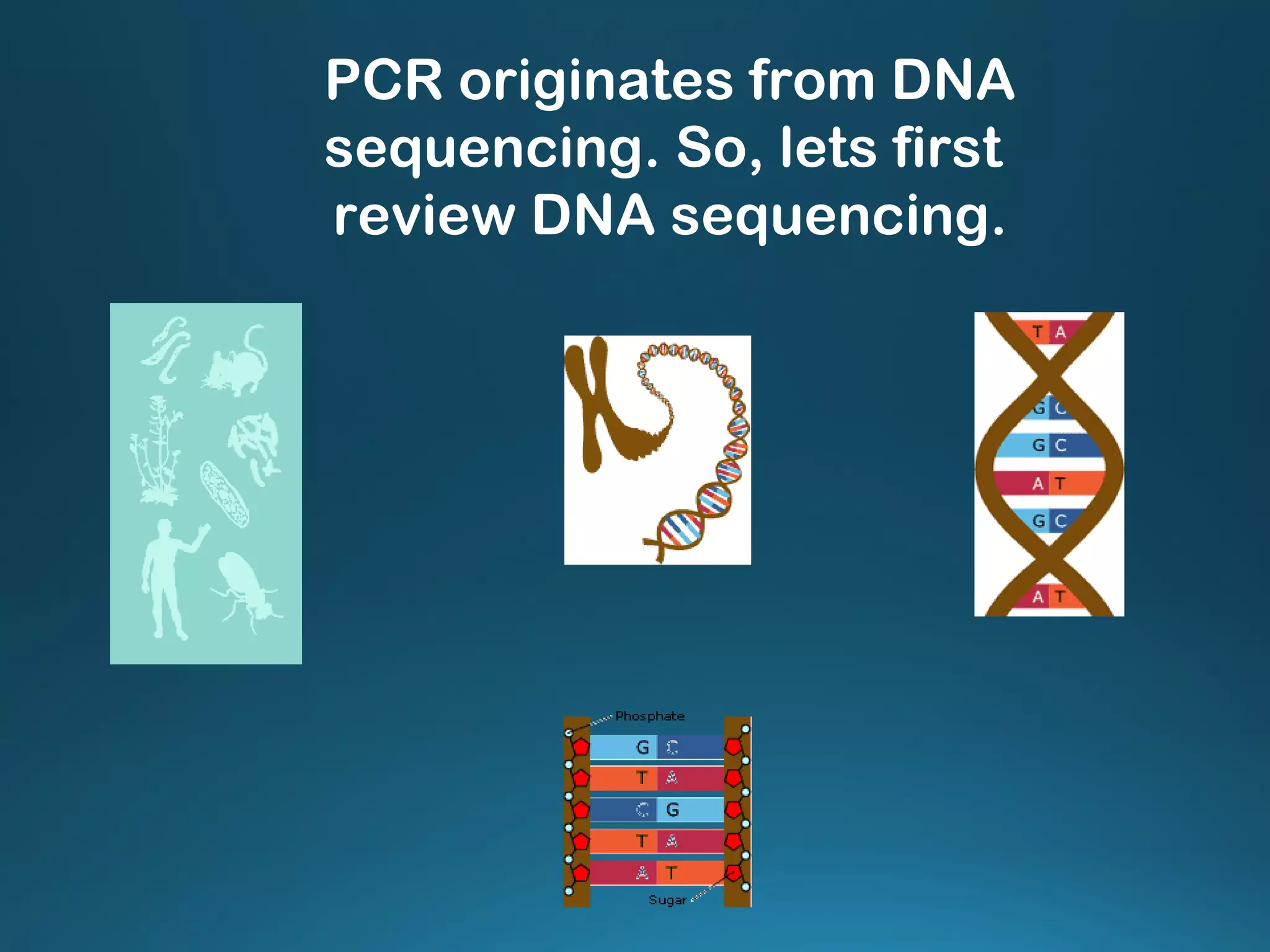 PCR originates from DNA sequencing. So, lets first review DNA sequencing.

T A
G C
G C
A T
G C
A T

Phosphate
G C
T A
C G
T A
A T
Sugar